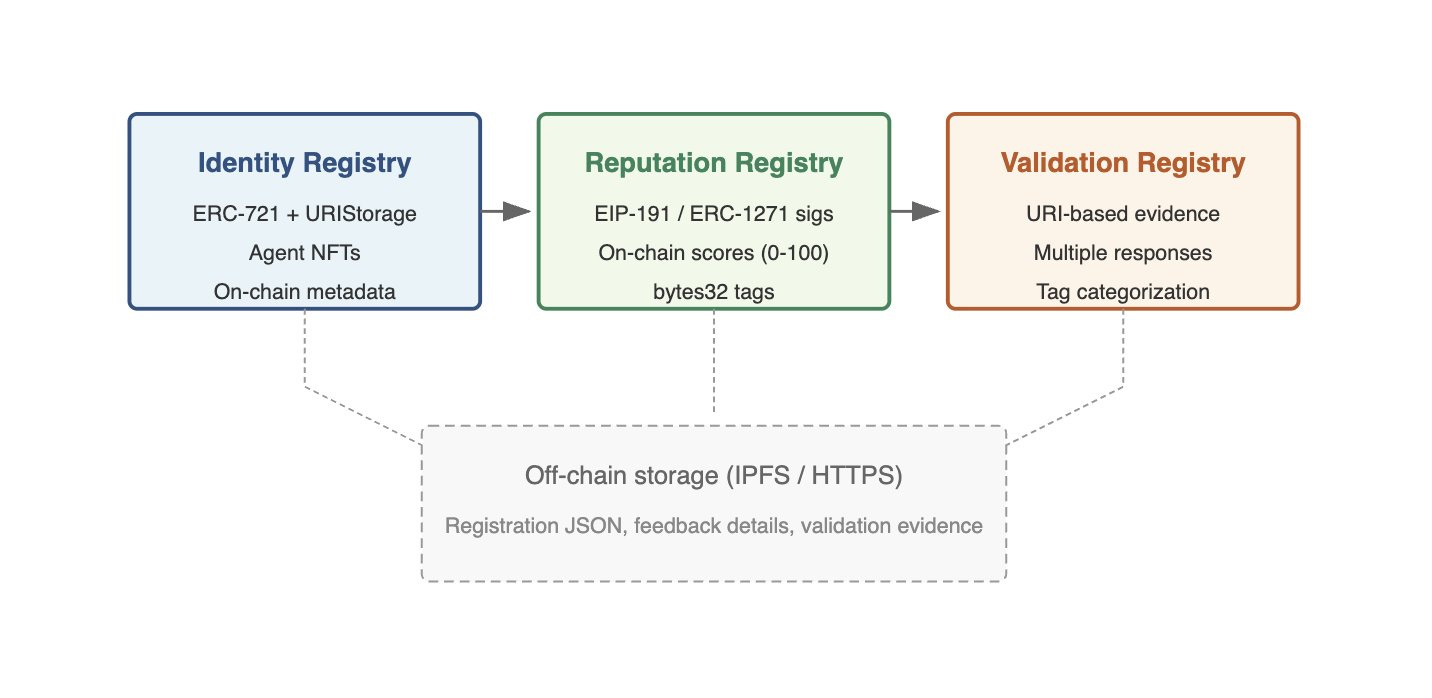 Identity Registry
ERC-721 + URIStorage
Agent NFTs
On-chain metadata

Reputation Registry
EIP-191 / ERC-1271 sigs
On-chain scores (0-100)
bytes32 tags

Validation Registry
URI-based evidence
Multiple responses
Tag categorization

Off-chain storage (IPFS / HTTPS)
Registration JSON, feedback details, validation evidence